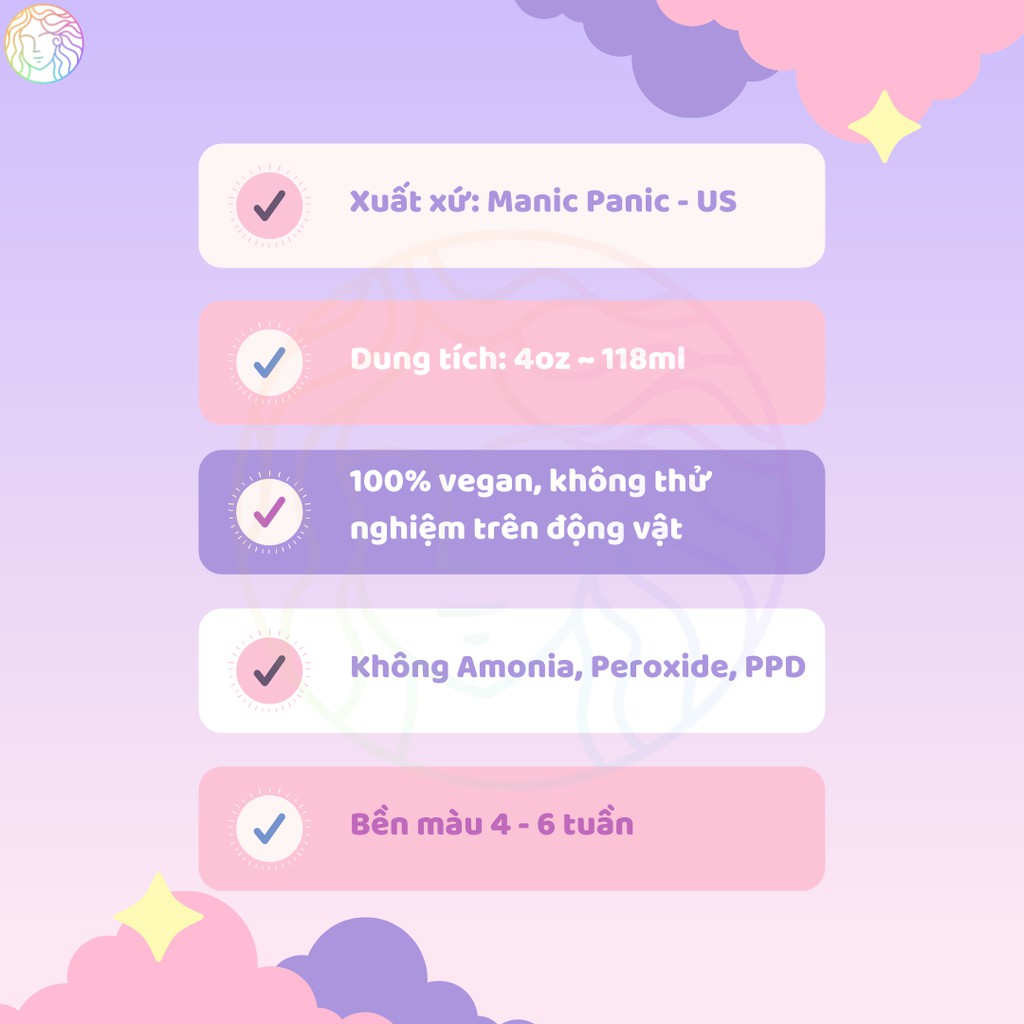 Xuất xứ: Manic Panic - US

Dung tích: 4oz ~ 118ml

100% vegan, không thử nghiệm trên động vật

Không Amonia, Peroxide, PPD

Bền màu 4 - 6 tuần